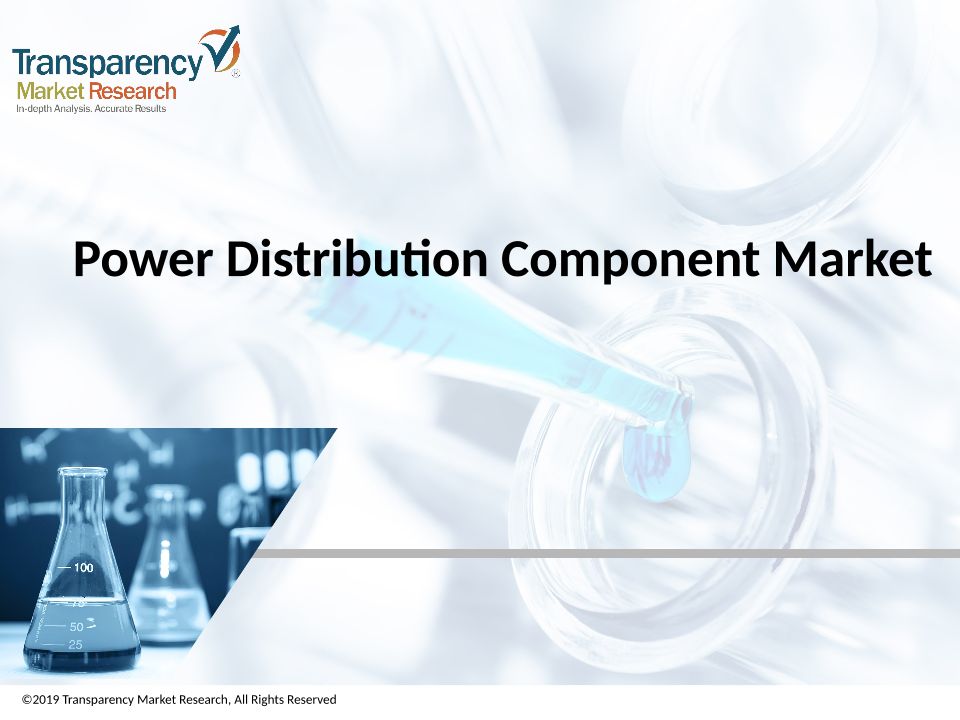 Transparency Market Research
In-depth Analysis. Accurate Results

Power Distribution Component Market

100
75
50
25

©2019 Transparency Market Research, All Rights Reserved